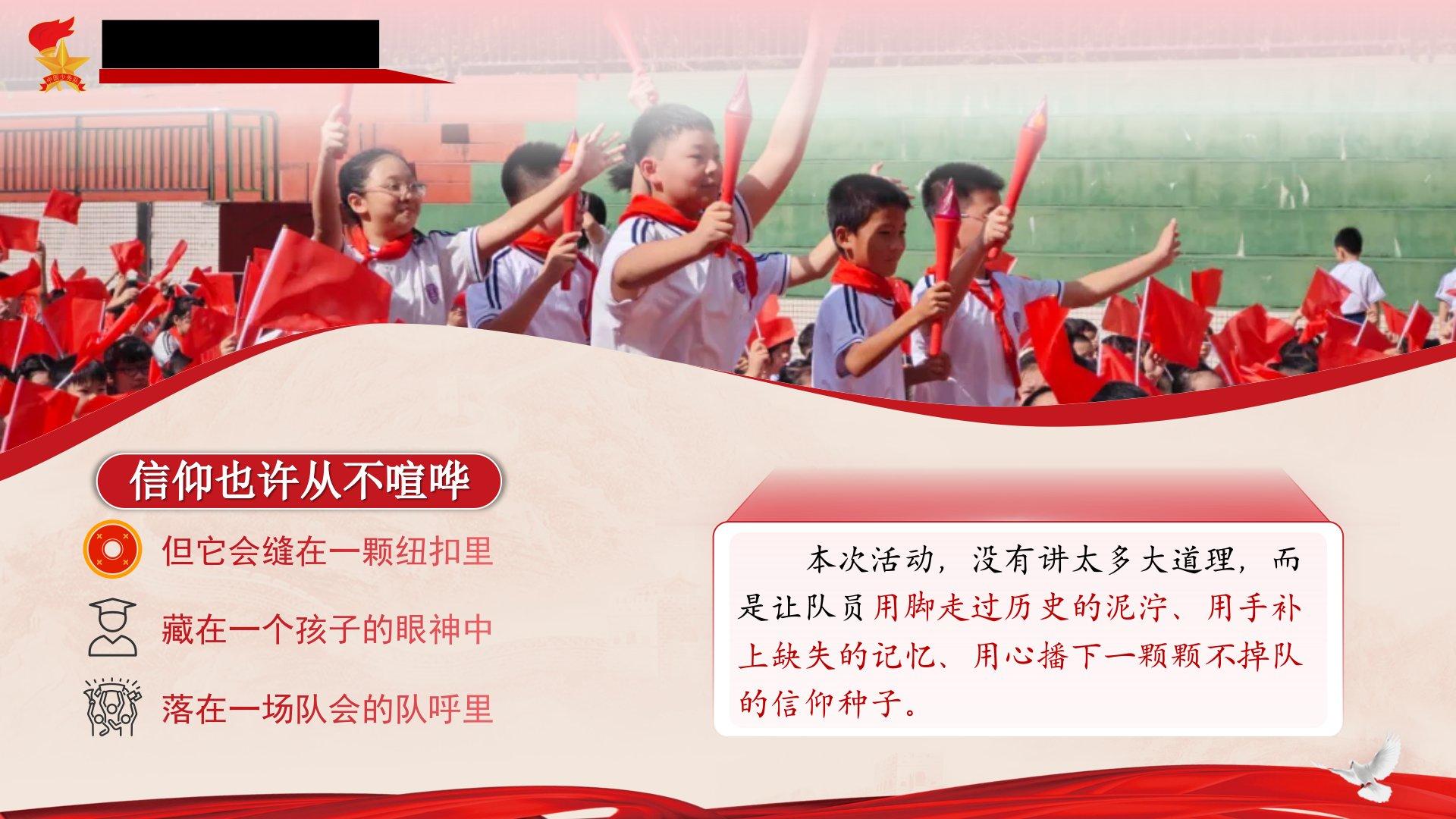 中国少先队

信仰也许从不喧哗

但它会缝在一颗纽扣里

藏在一个孩子的眼神中

落在一场队会的队呼里

本次活动，没有讲太多大道理，而是让队员用脚走过历史的泥泞、用手补上缺失的记忆、用心播下一颗颗不掉队的信仰种子。